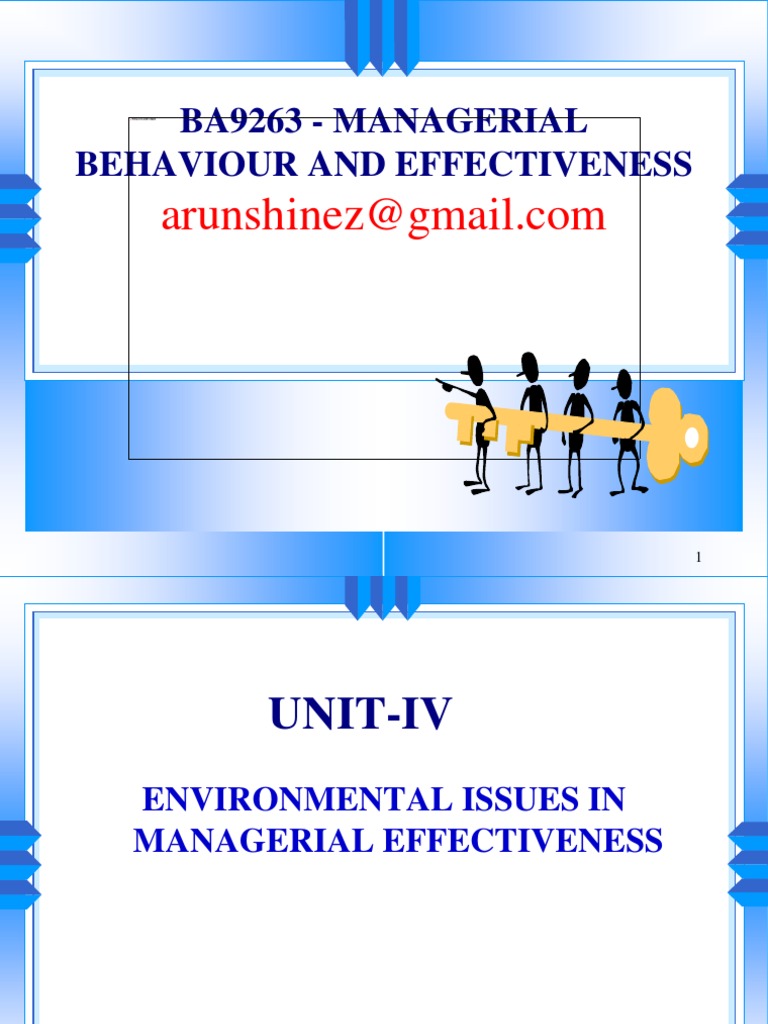 BA9263 - MANAGERIAL BEHAVIOUR AND EFFECTIVENESS
arunshinez@gmail.com

1

UNIT-IV

ENVIRONMENTAL ISSUES IN MANAGERIAL EFFECTIVENESS